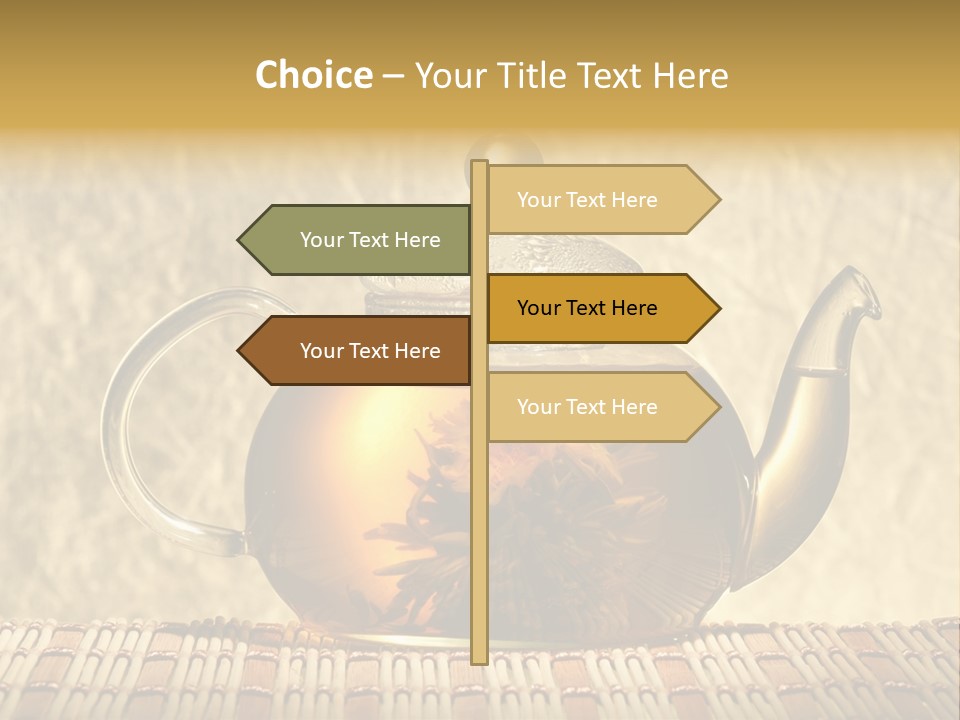 Choice – Your Title Text Here

Your Text Here

Your Text Here

Your Text Here

Your Text Here

Your Text Here